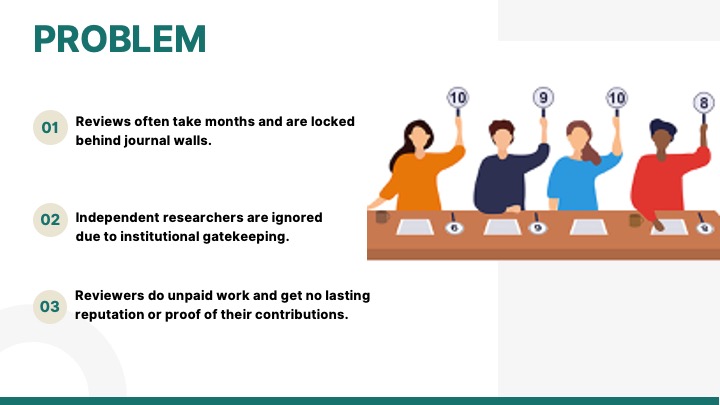 PROBLEM

01 Reviews often take months and are locked behind journal walls.

02 Independent researchers are ignored due to institutional gatekeeping.

03 Reviewers do unpaid work and get no lasting reputation or proof of their contributions.

10 9 10 8

6 9 9